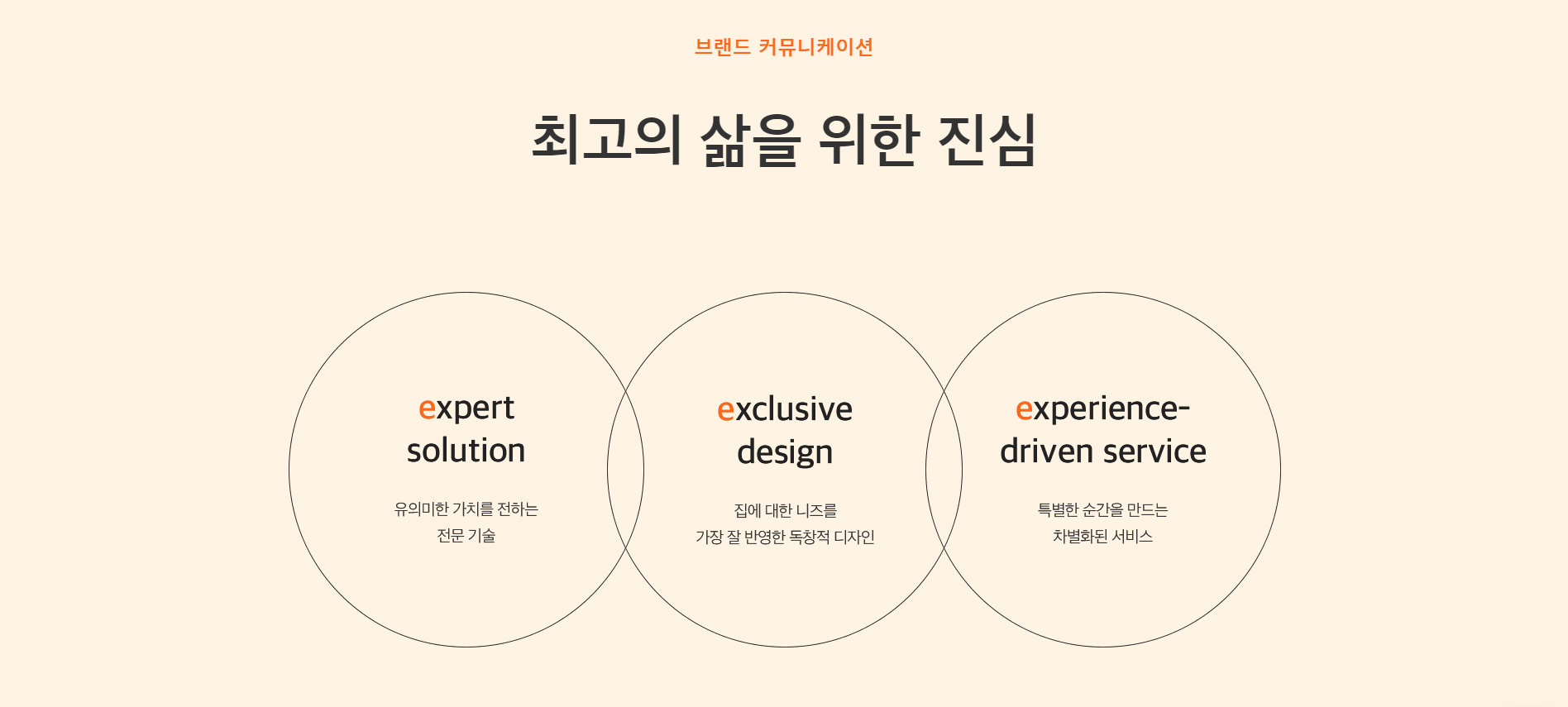 브랜드 커뮤니케이션

최고의 삶을 위한 진심

expert solution

유의미한 가치를 전하는 전문 기술

exclusive design

집에 대한 니즈를 가장 잘 반영한 독창적 디자인

experience-driven service

특별한 순간을 만드는 차별화된 서비스